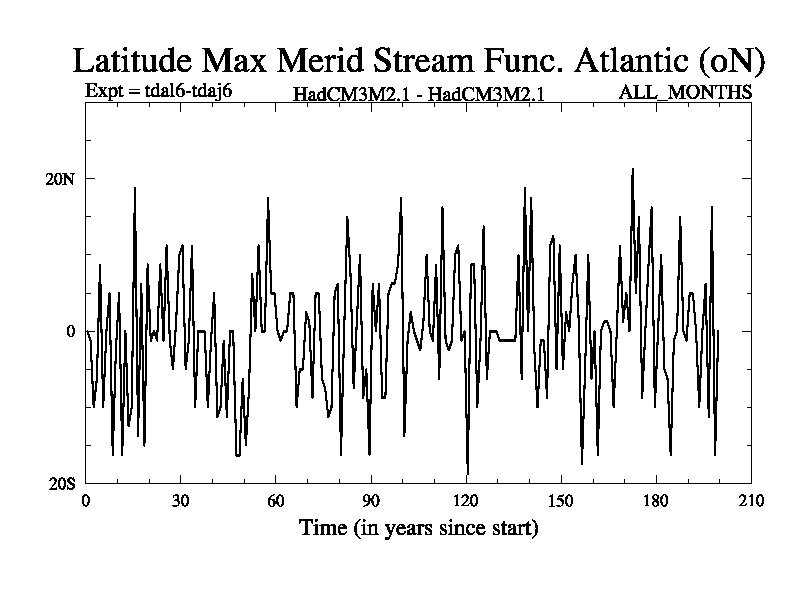 Latitude Max Merid Stream Func. Atlantic (oN)

Expt = tdal6-tdaj6

HadCM3M2.1 - HadCM3M2.1

ALL_MONTHS

20N

0

20S

0

30

60

90

120

150

180

210

Time (in years since start)